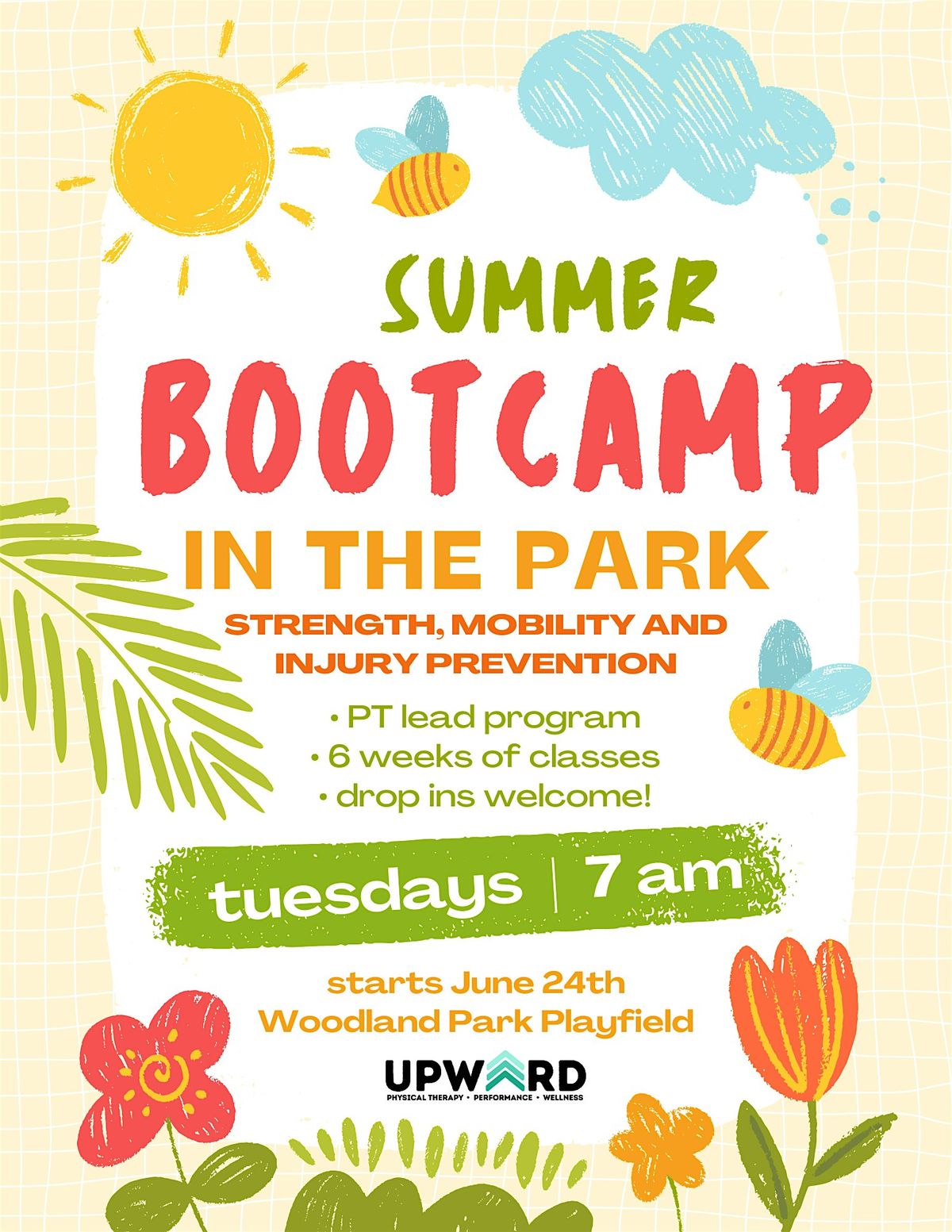 SUMMER
BOOTCAMP
IN THE PARK

STRENGTH, MOBILITY AND INJURY PREVENTION

• PT lead program
• 6 weeks of classes
• drop ins welcome!

tuesdays | 7 am

starts June 24th
Woodland Park Playfield

UPWARD
PHYSICAL THERAPY • PERFORMANCE • WELLNESS